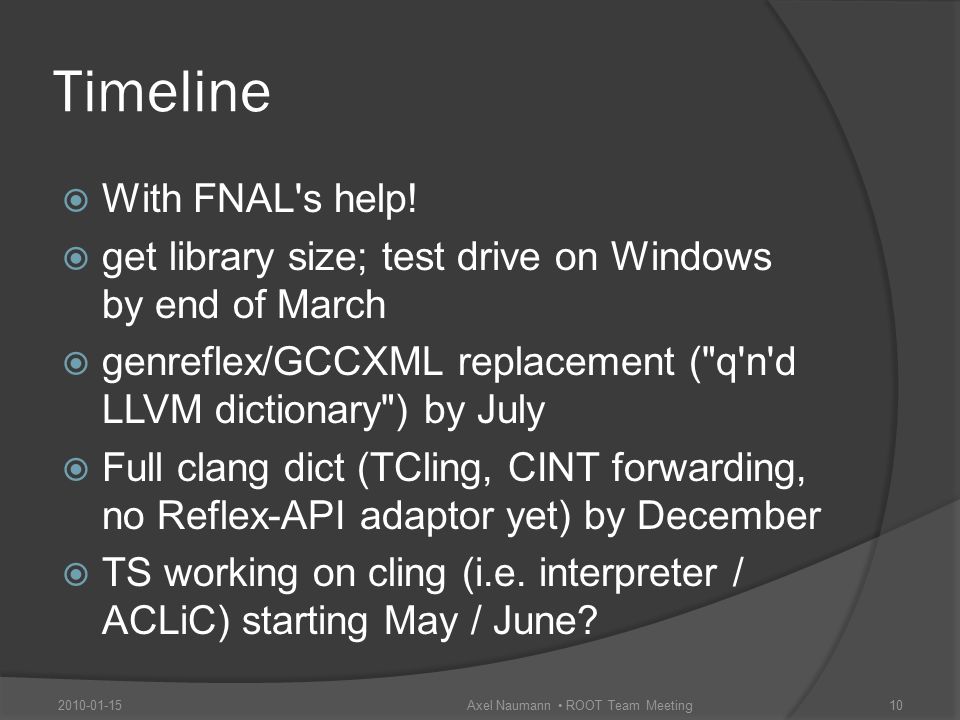 Timeline

With FNAL's help!

get library size; test drive on Windows by end of March

genreflex/GCCXML replacement ("q'n'd LLVM dictionary") by July

Full clang dict (TCling, CINT forwarding, no Reflex-API adaptor yet) by December

TS working on cling (i.e. interpreter / ACLiC) starting May / June?

2010-01-15 Axel Naumann • ROOT Team Meeting 10